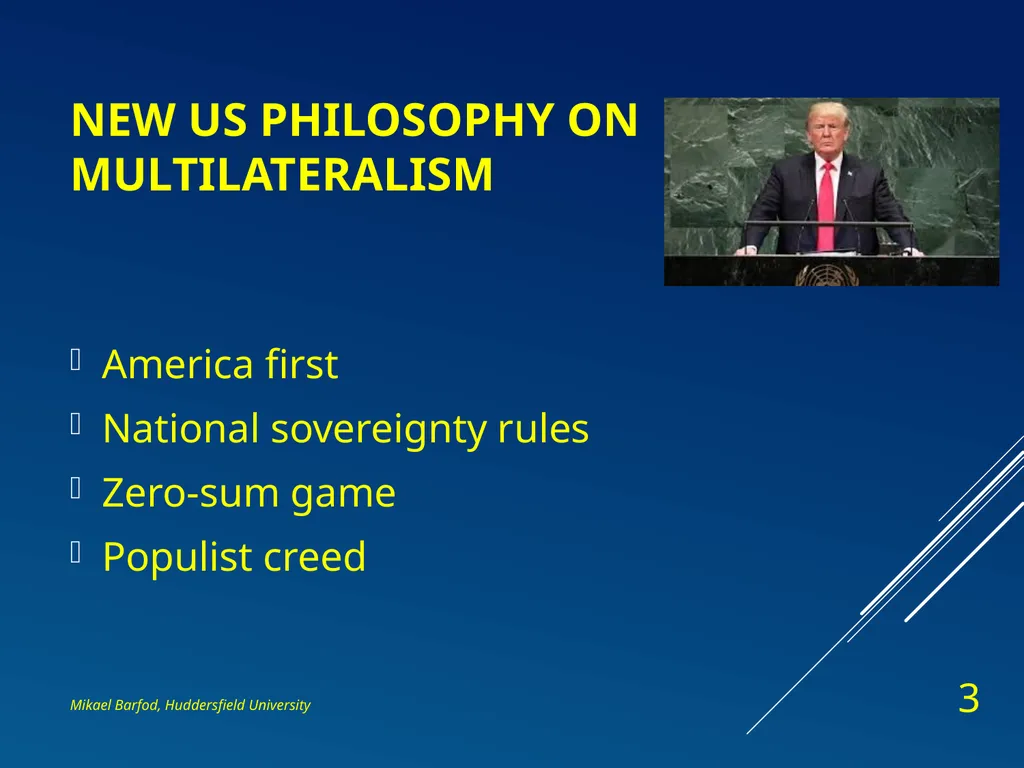 NEW US PHILOSOPHY ON MULTILATERALISM

America first
National sovereignty rules
Zero-sum game
Populist creed

Mikael Barfod, Huddersfield University

3